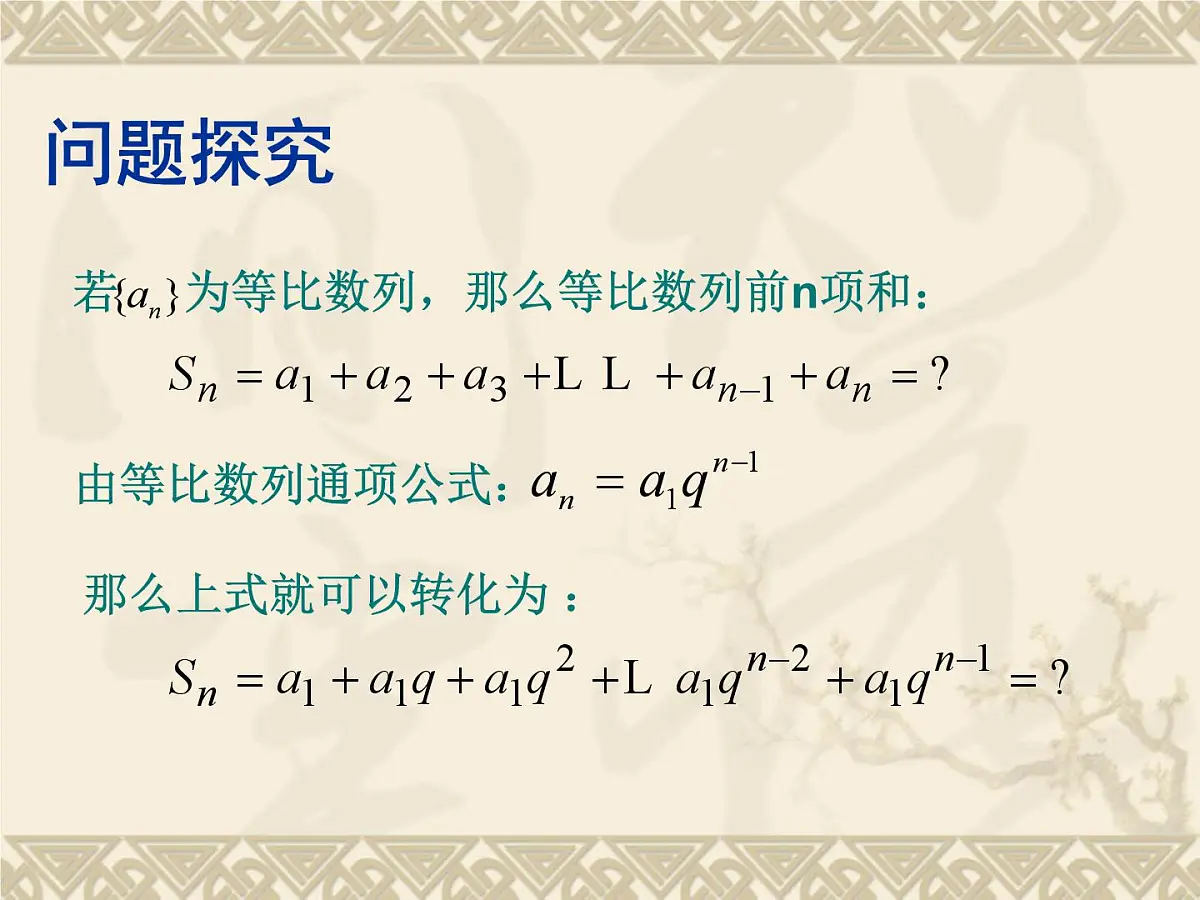 问题探究

若$\{a_n\}$为等比数列，那么等比数列前n项和：

$S_n = a_1 + a_2 + a_3 + L\ L\ + a_{n-1} + a_n = ?$

由等比数列通项公式：$a_n = a_1 q^{n-1}$

那么上式就可以转化为：

$S_n = a_1 + a_1 q + a_1 q^2 + L\ a_1 q^{n-2} + a_1 q^{n-1} = ?$